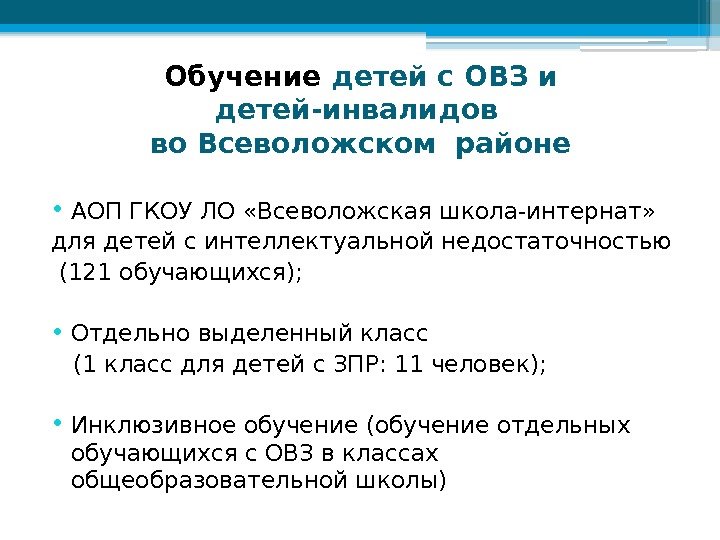 Обучение детей с ОВЗ и детей-инвалидов во Всеволожском районе

• АОП ГКОУ ЛО «Всеволожская школа-интернат» для детей с интеллектуальной недостаточностью (121 обучающихся);

• Отдельно выделенный класс (1 класс для детей с ЗПР: 11 человек);

• Инклюзивное обучение (обучение отдельных обучающихся с ОВЗ в классах общеобразовательной школы)